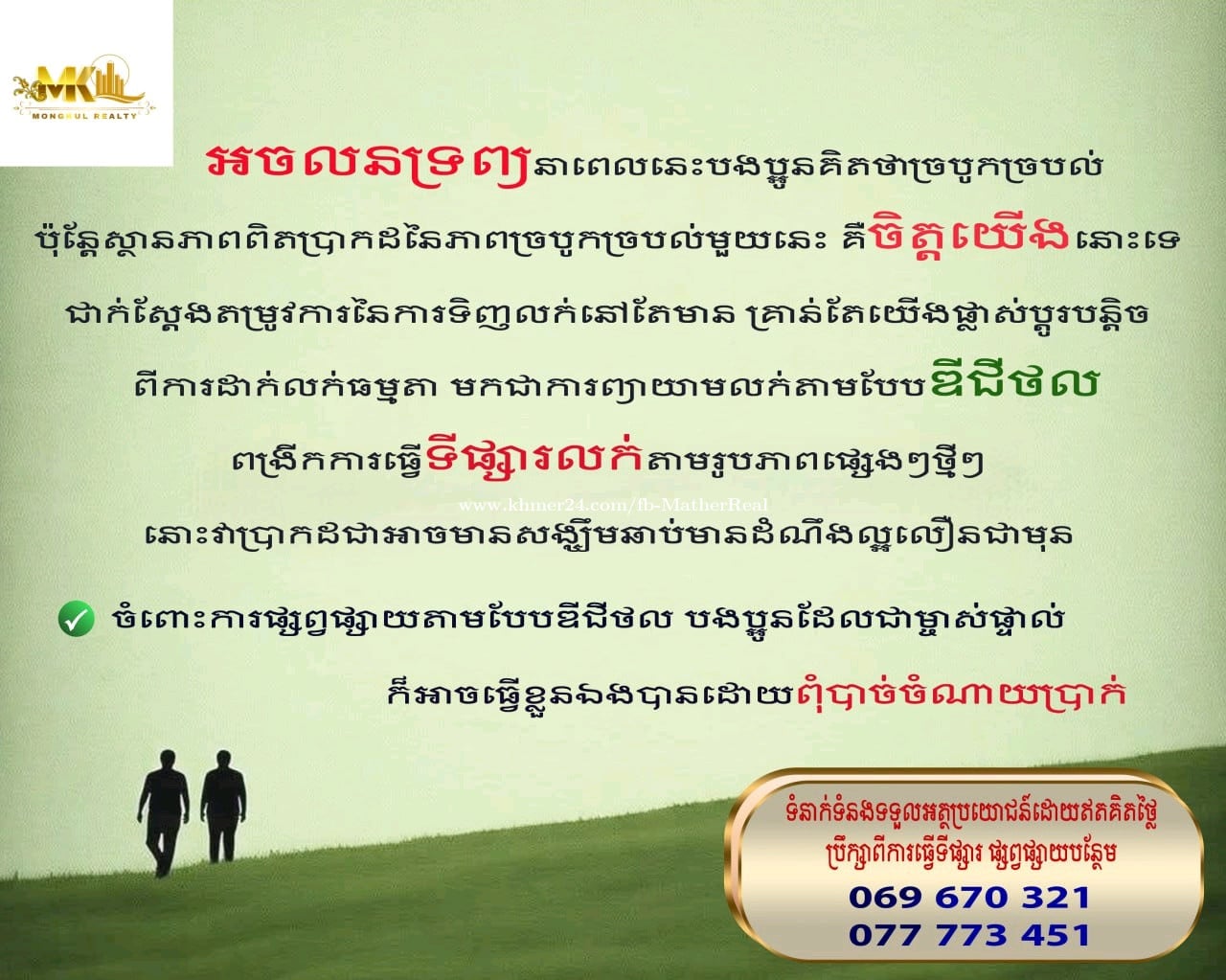 MK
MONGKUL REALTY

អចលនទ្រព្យនាពេលនេះបងប្អូនគិតថាច្របូកច្របល់ ប៉ុន្តែស្ថានភាពពិតប្រាកដនៃភាពច្របូកច្របល់មួយនេះ គឺចិត្តយើងនោះទេ ជាក់ស្តែងតម្រូវការនៃការទិញលក់នៅតែមាន គ្រាន់តែយើងផ្លាស់ប្តូរបន្តិច ពីការដាក់លក់ធម្មតា មកជាការព្យាយាមលក់តាមបែបឌីជីថល ពង្រីកការធ្វើទីផ្សារលក់តាមរូបភាពផ្សេងៗថ្មីៗ

www.khmer24.com/fb-MatherReal

នោះវាប្រាកដជាអាចមានសង្ឃឹមឆាប់មានដំណឹងល្អលឿនជាមុន

ចំពោះការផ្សព្វផ្សាយតាមបែបឌីជីថល បងប្អូនដែលជាម្ចាស់ផ្ទាល់ ក៏អាចធ្វើខ្លួនឯងបានដោយពុំបាច់ចំណាយប្រាក់

ទំនាក់ទំនងទទួលអត្ថប្រយោជន៍ដោយឥតគិតថ្លៃ
ប្រឹក្សាពីការធ្វើទីផ្សារ ផ្សព្វផ្សាយបន្ថែម
069 670 321
077 773 451